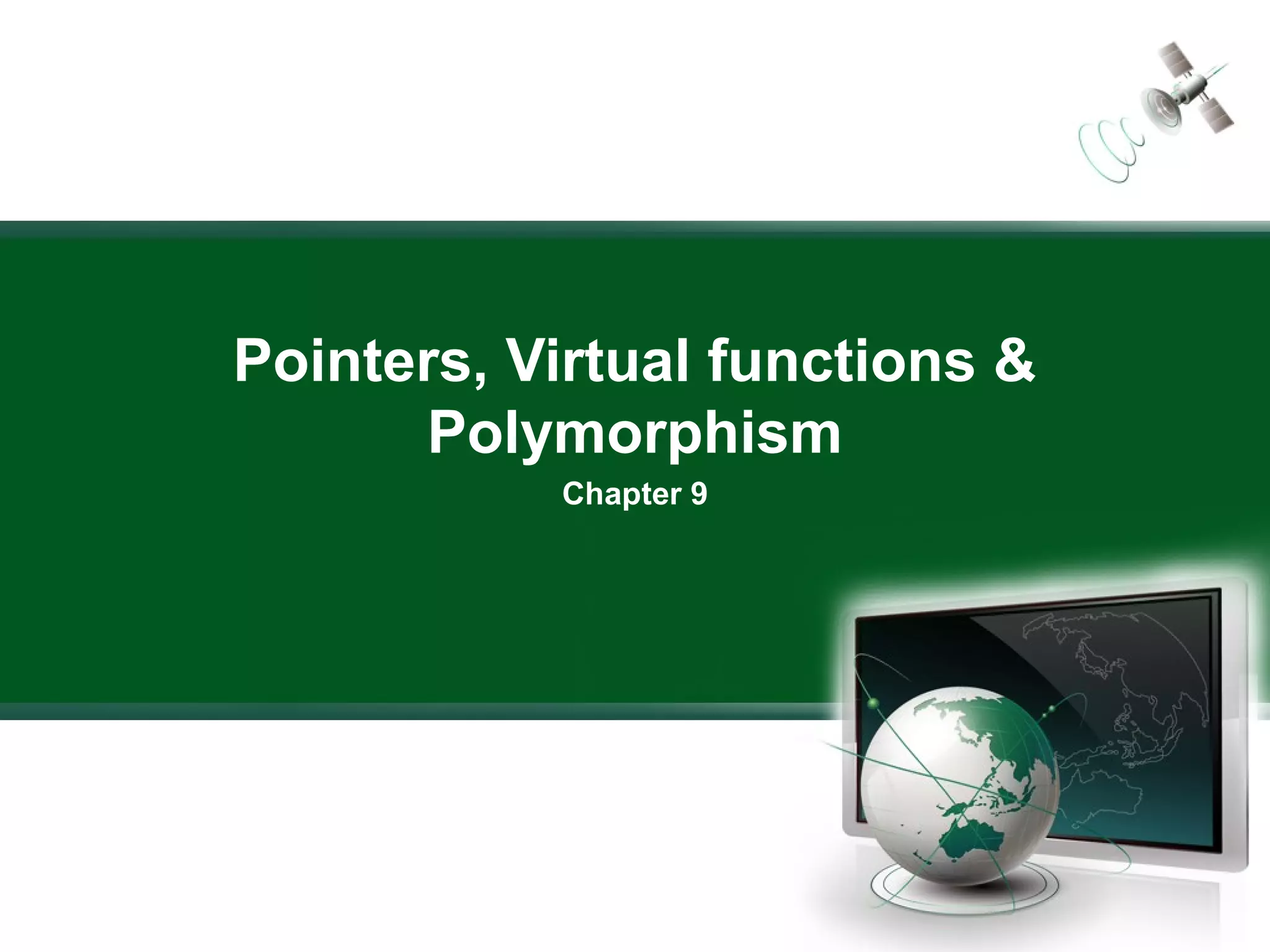 Pointers, Virtual functions & Polymorphism

Chapter 9